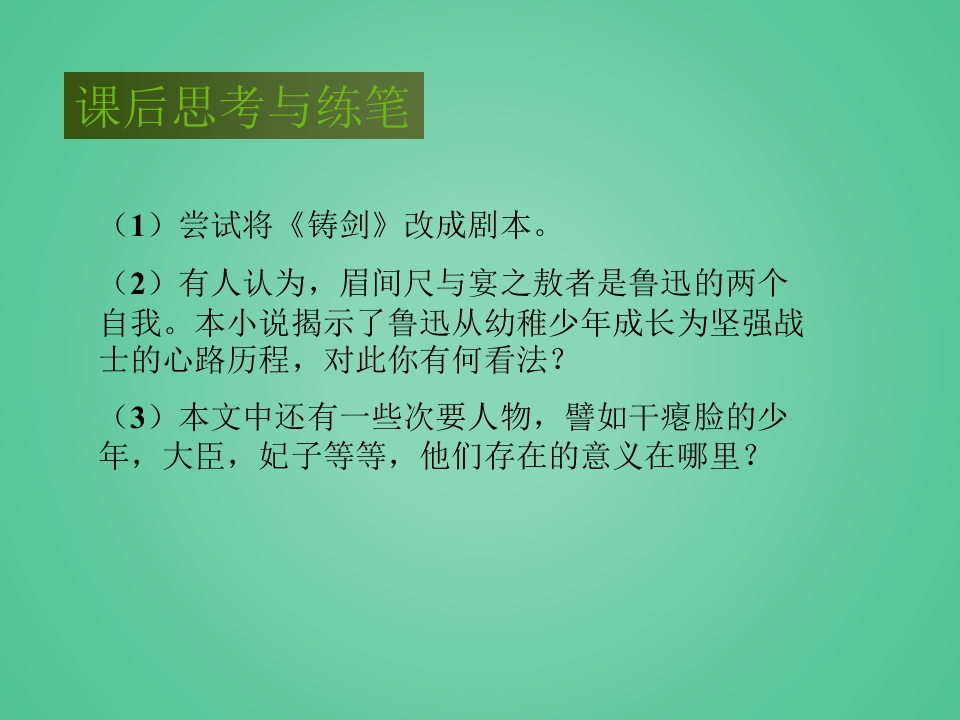 课后思考与练笔

（1）尝试将《铸剑》改成剧本。

（2）有人认为，眉间尺与宴之敖者是鲁迅的两个自我。本小说揭示了鲁迅从幼稚少年成长为坚强战士的心路历程，对此你有何看法？

（3）本文中还有一些次要人物，譬如干瘪脸的少年，大臣，妃子等等，他们存在的意义在哪里？